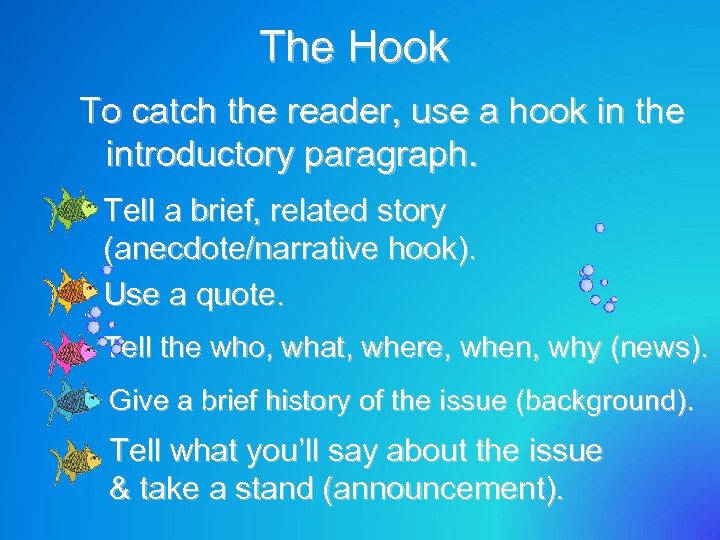 The Hook

To catch the reader, use a hook in the introductory paragraph.

Tell a brief, related story (anecdote/narrative hook).

Use a quote.

Tell the who, what, where, when, why (news).

Give a brief history of the issue (background).

Tell what you'll say about the issue & take a stand (announcement).